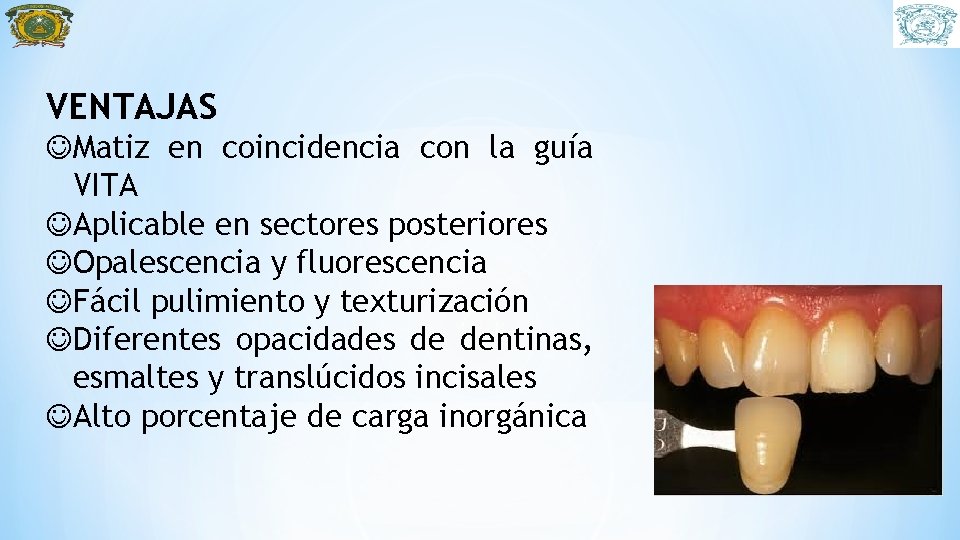 VENTAJAS
☺Matiz en coincidencia con la guía VITA
☺Aplicable en sectores posteriores
☺Opalescencia y fluorescencia
☺Fácil pulimiento y texturización
☺Diferentes opacidades de dentinas, esmaltes y translúcidos incisales
☺Alto porcentaje de carga inorgánica